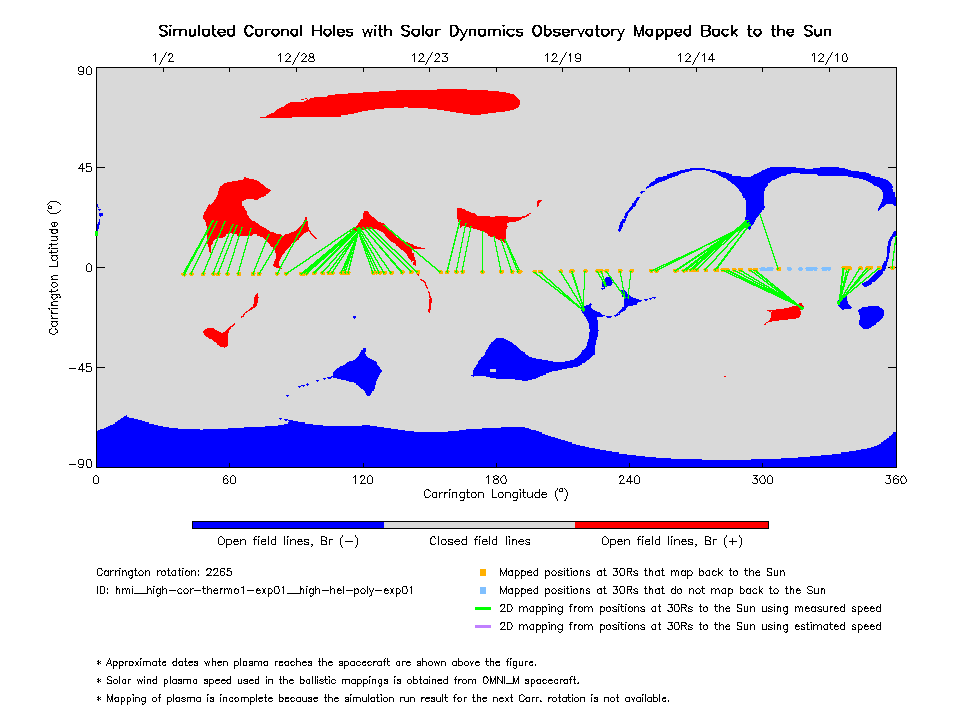 Simulated Coronal Holes with Solar Dynamics Observatory Mapped Back to the Sun

1/2 12/28 12/23 12/19 12/14 12/10

90
45
0
−45
−90

Carrington Latitude (°)

0 60 120 180 240 300 360
Carrington Longitude (°)

Open field lines, Br (−)
Closed field lines
Open field lines, Br (+)

Carrington rotation: 2265
ID: hmi__high-cor-thermo1-exp01__high-hel-poly-exp01

Mapped positions at 30Rs that map back to the Sun
Mapped positions at 30Rs that do not map back to the Sun
2D mapping from positions at 30Rs to the Sun using measured speed
2D mapping from positions at 30Rs to the Sun using estimated speed

* Approximate dates when plasma reaches the spacecraft are shown above the figure.
* Solar wind plasma speed used in the ballistic mappings is obtained from OMNI_M spacecraft.
* Mapping of plasma is incomplete because the simulation run result for the next Carr. rotation is not available.